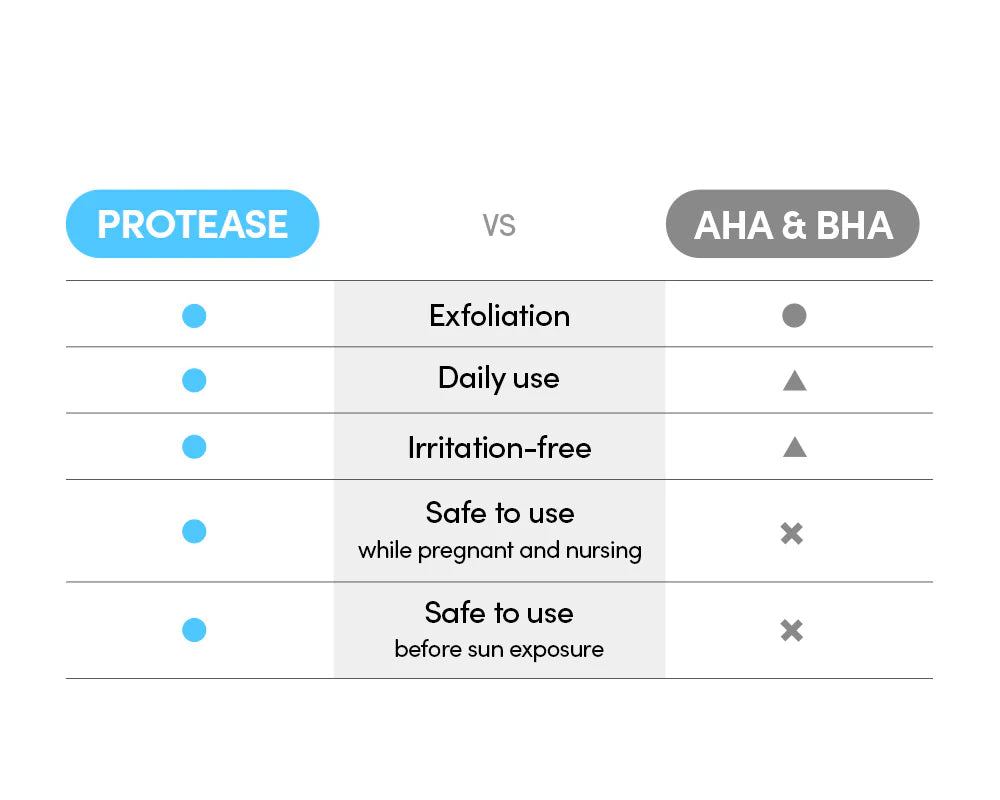 | PROTEASE | VS | AHA & BHA |
|---|---|---|
| ● | Exfoliation | ● |
| ● | Daily use | ▲ |
| ● | Irritation-free | ▲ |
| ● | Safe to use while pregnant and nursing | ✖ |
| ● | Safe to use before sun exposure | ✖ |